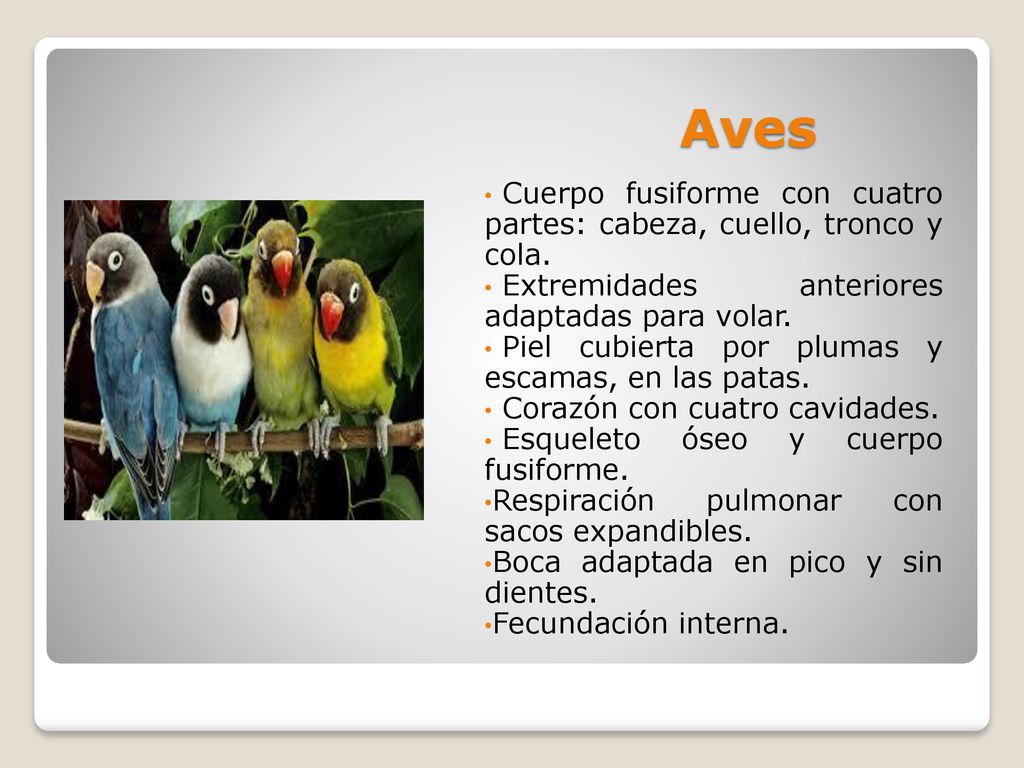 Aves

• Cuerpo fusiforme con cuatro partes: cabeza, cuello, tronco y cola.
• Extremidades anteriores adaptadas para volar.
• Piel cubierta por plumas y escamas, en las patas.
• Corazón con cuatro cavidades.
• Esqueleto óseo y cuerpo fusiforme.
•Respiración pulmonar con sacos expandibles.
•Boca adaptada en pico y sin dientes.
•Fecundación interna.